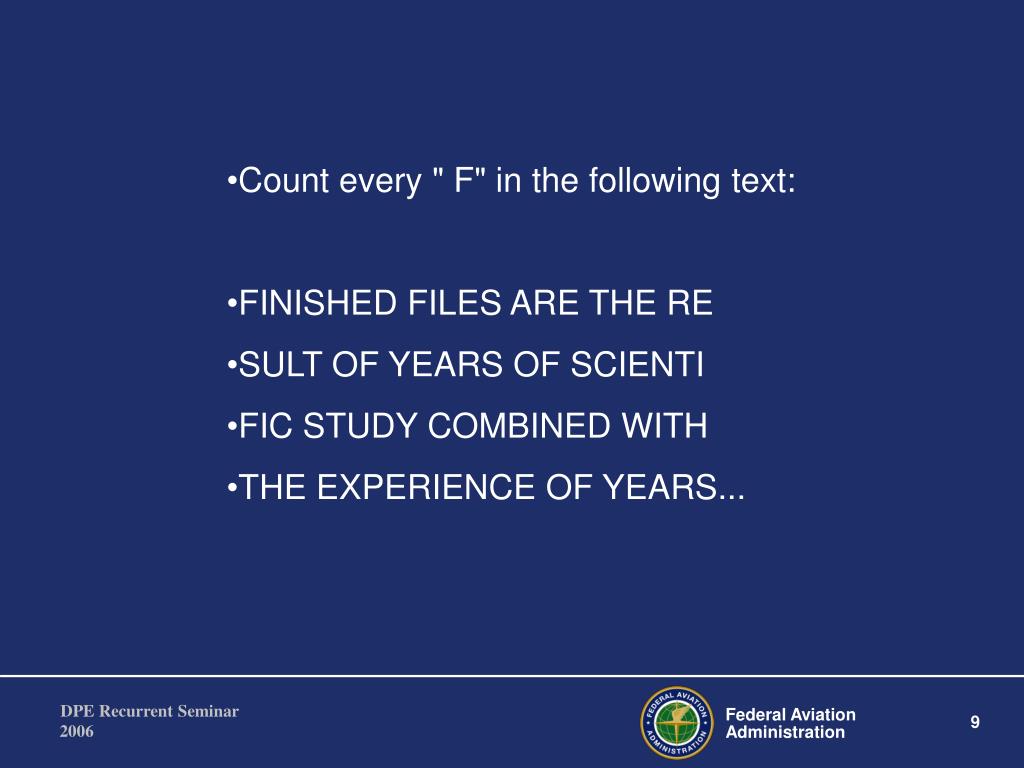 •Count every " F" in the following text:

•FINISHED FILES ARE THE RE

•SULT OF YEARS OF SCIENTI

•FIC STUDY COMBINED WITH

•THE EXPERIENCE OF YEARS...

DPE Recurrent Seminar
2006

FEDERAL AVIATION ADMINISTRATION

Federal Aviation
Administration

9